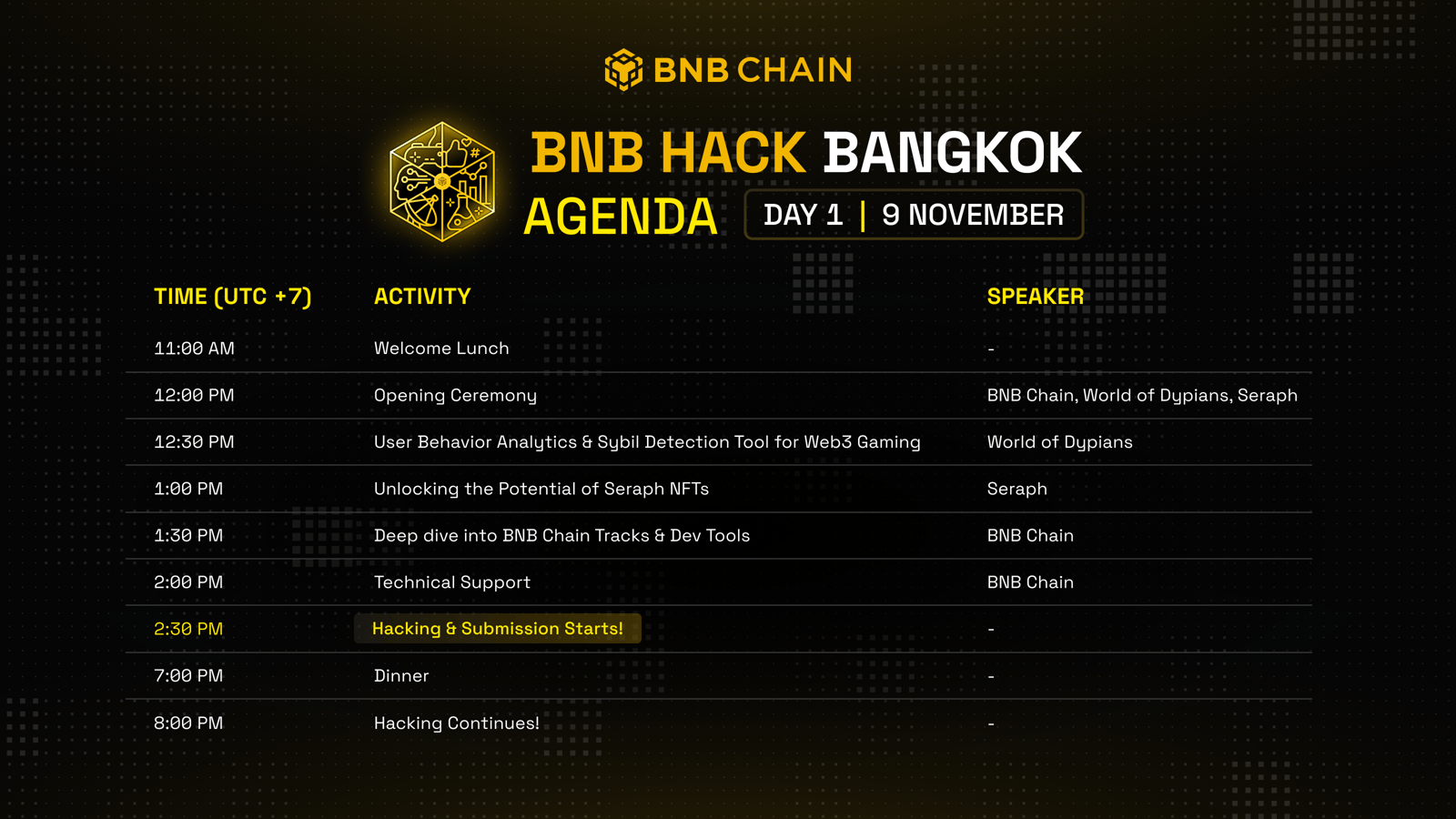 BNB CHAIN

BNB HACK BANGKOK
AGENDA
DAY 1 | 9 NOVEMBER

| TIME (UTC +7) | ACTIVITY | SPEAKER |
|---|---|---|
| 11:00 AM | Welcome Lunch | - |
| 12:00 PM | Opening Ceremony | BNB Chain, World of Dypians, Seraph |
| 12:30 PM | User Behavior Analytics & Sybil Detection Tool for Web3 Gaming | World of Dypians |
| 1:00 PM | Unlocking the Potential of Seraph NFTs | Seraph |
| 1:30 PM | Deep dive into BNB Chain Tracks & Dev Tools | BNB Chain |
| 2:00 PM | Technical Support | BNB Chain |
| 2:30 PM | Hacking & Submission Starts! | - |
| 7:00 PM | Dinner | - |
| 8:00 PM | Hacking Continues! | - |